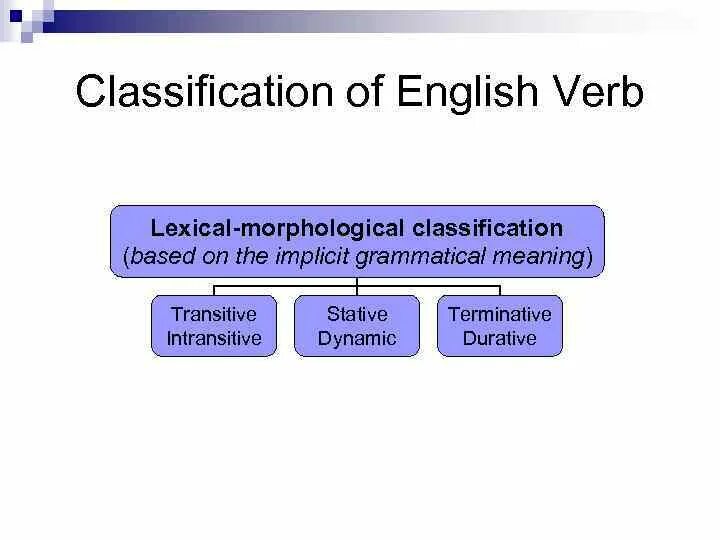 Classification of English Verb

Lexical-morphological classification
(based on the implicit grammatical meaning)

Transitive
Intransitive

Stative
Dynamic

Terminative
Durative